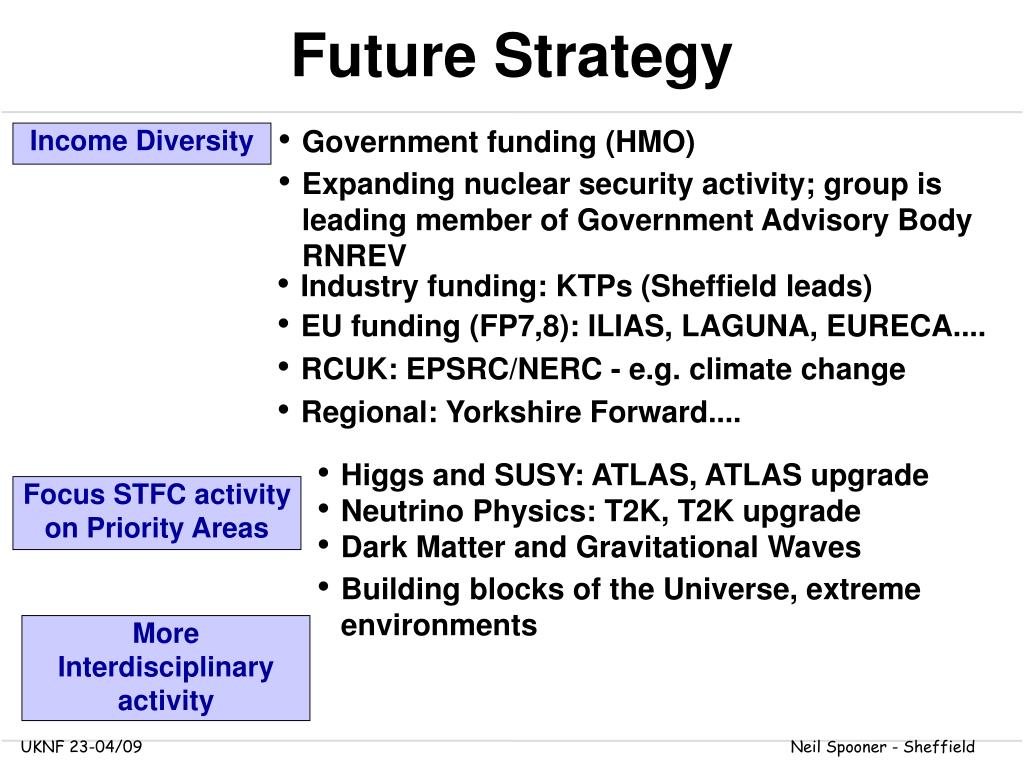 Future Strategy

Income Diversity

• Government funding (HMO)
• Expanding nuclear security activity; group is leading member of Government Advisory Body RNREV
• Industry funding: KTPs (Sheffield leads)
• EU funding (FP7,8): ILIAS, LAGUNA, EURECA....
• RCUK: EPSRC/NERC - e.g. climate change
• Regional: Yorkshire Forward....

Focus STFC activity on Priority Areas

• Higgs and SUSY: ATLAS, ATLAS upgrade
• Neutrino Physics: T2K, T2K upgrade
• Dark Matter and Gravitational Waves
• Building blocks of the Universe, extreme environments

More Interdisciplinary activity

UKNF 23-04/09

Neil Spooner - Sheffield